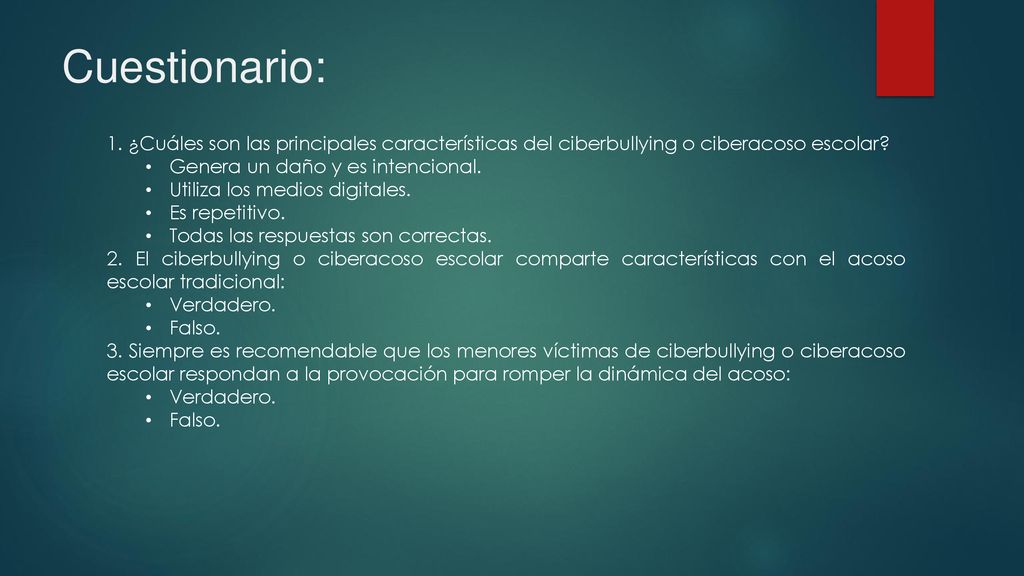 Cuestionario:

1. ¿Cuáles son las principales características del ciberbullying o ciberacoso escolar?
• Genera un daño y es intencional.
• Utiliza los medios digitales.
• Es repetitivo.
• Todas las respuestas son correctas.
2. El ciberbullying o ciberacoso escolar comparte características con el acoso escolar tradicional:
• Verdadero.
• Falso.
3. Siempre es recomendable que los menores víctimas de ciberbullying o ciberacoso escolar respondan a la provocación para romper la dinámica del acoso:
• Verdadero.
• Falso.